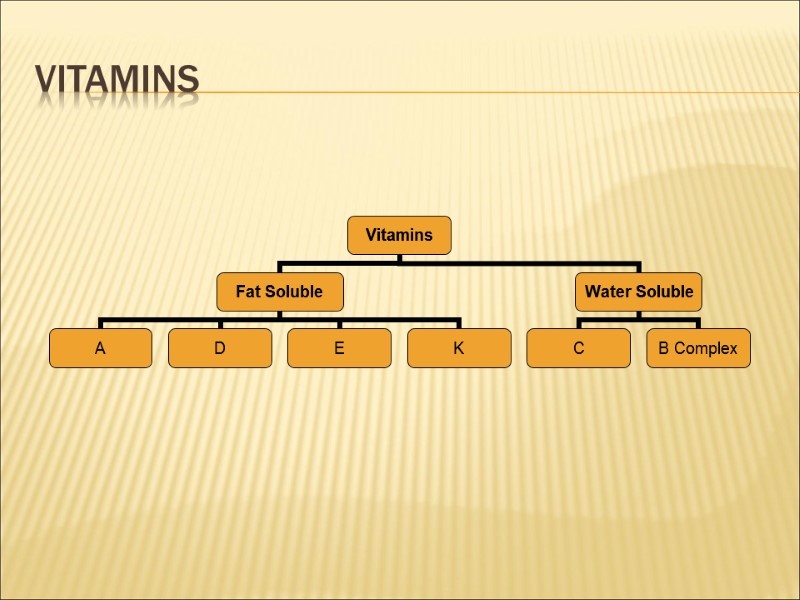 VITAMINS

Vitamins

Fat Soluble

Water Soluble

A

D

E

K

C

B Complex